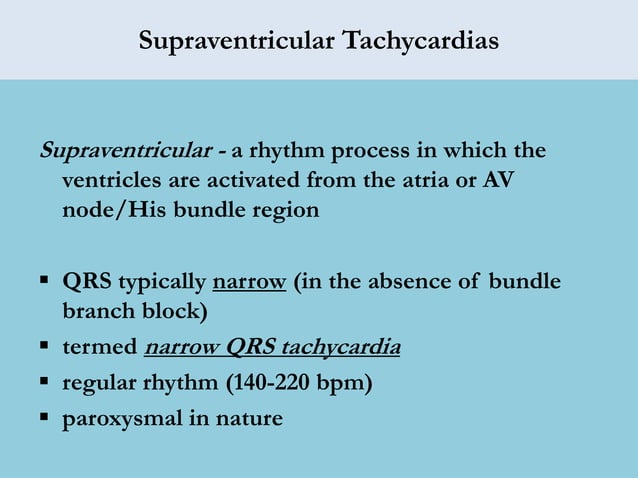 Supraventricular Tachycardias

Supraventricular - a rhythm process in which the ventricles are activated from the atria or AV node/His bundle region

▪ QRS typically narrow (in the absence of bundle branch block)
▪ termed narrow QRS tachycardia
▪ regular rhythm (140-220 bpm)
▪ paroxysmal in nature